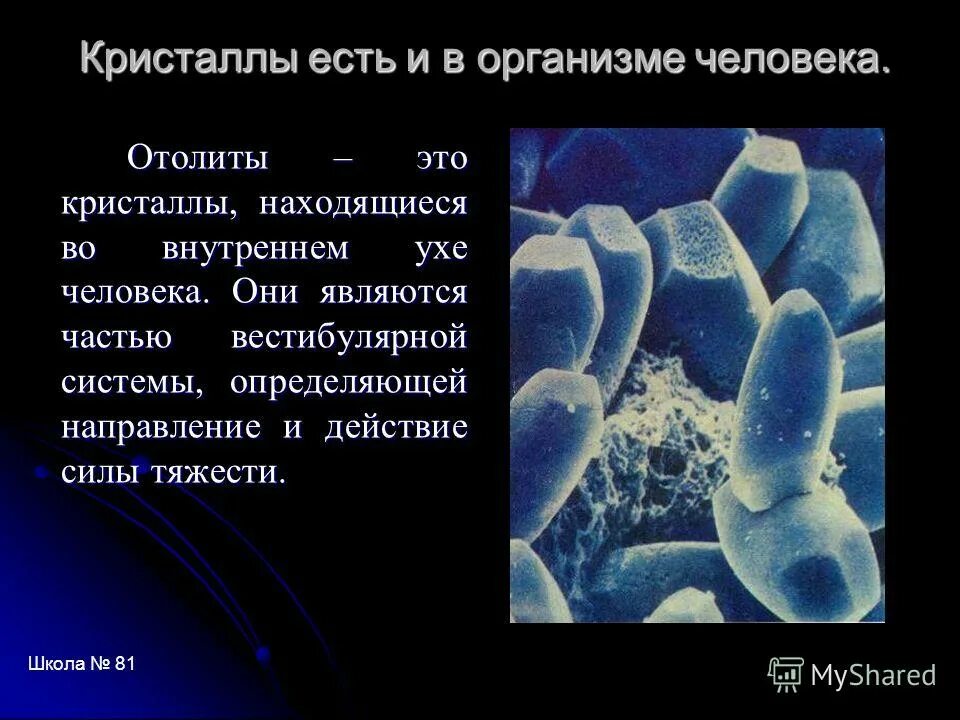 Кристаллы есть и в организме человека.

Отолиты – это кристаллы, находящиеся во внутреннем ухе человека. Они являются частью вестибулярной системы, определяющей направление и действие силы тяжести.

Школа № 81

MyShared